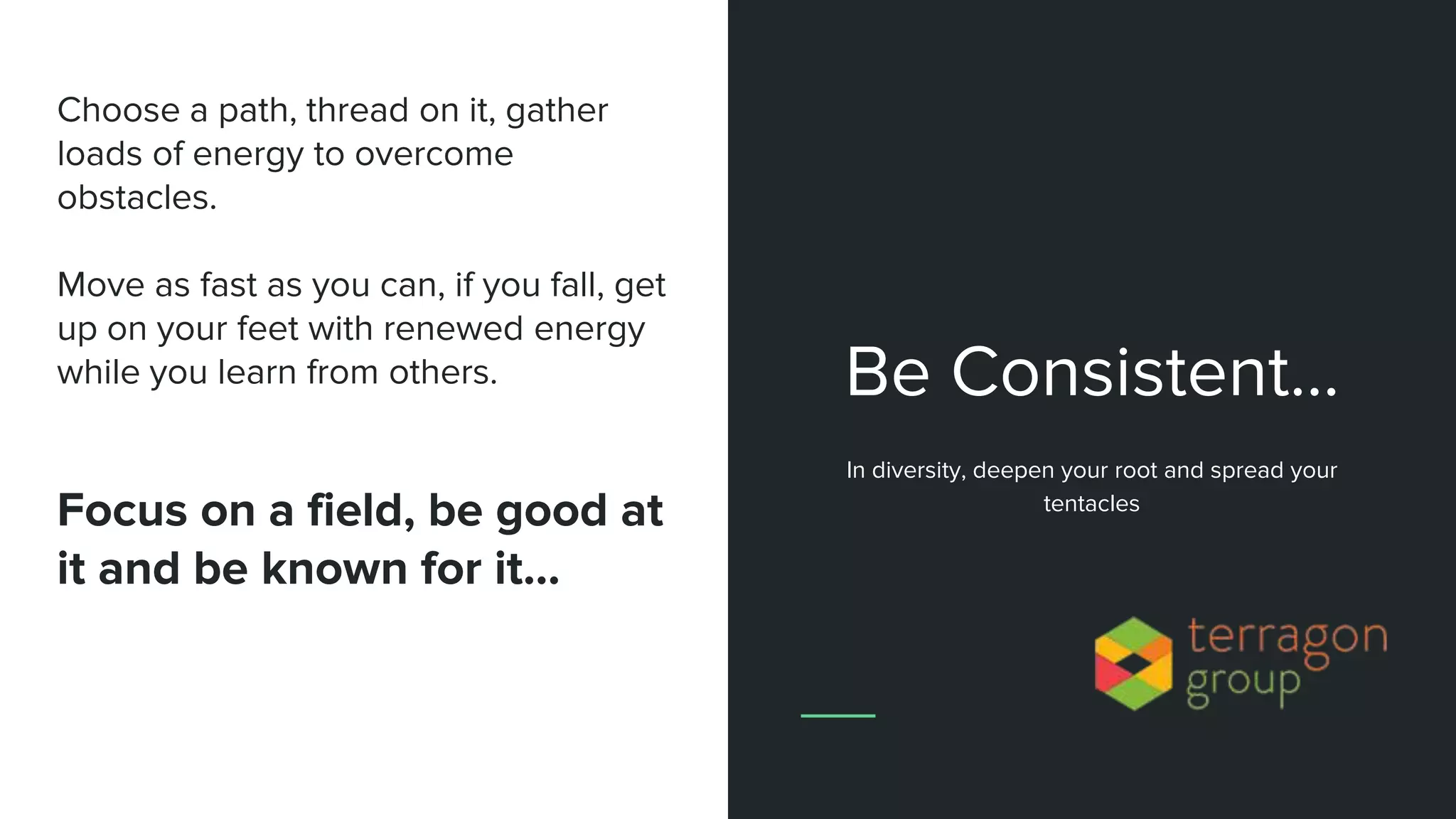 Choose a path, thread on it, gather loads of energy to overcome obstacles.

Move as fast as you can, if you fall, get up on your feet with renewed energy while you learn from others.

Focus on a field, be good at it and be known for it...

Be Consistent...

In diversity, deepen your root and spread your tentacles

terragon group